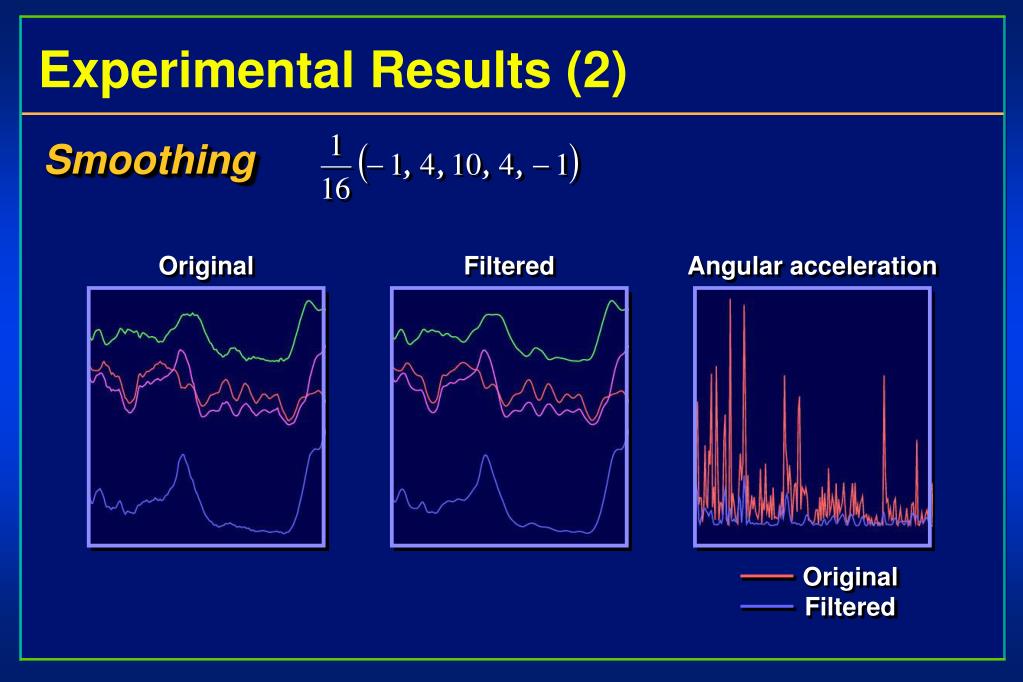 Experimental Results (2)

Smoothing $\frac{1}{16}(-1, 4, 10, 4, -1)$

Original

Filtered

Angular acceleration

Original

Filtered